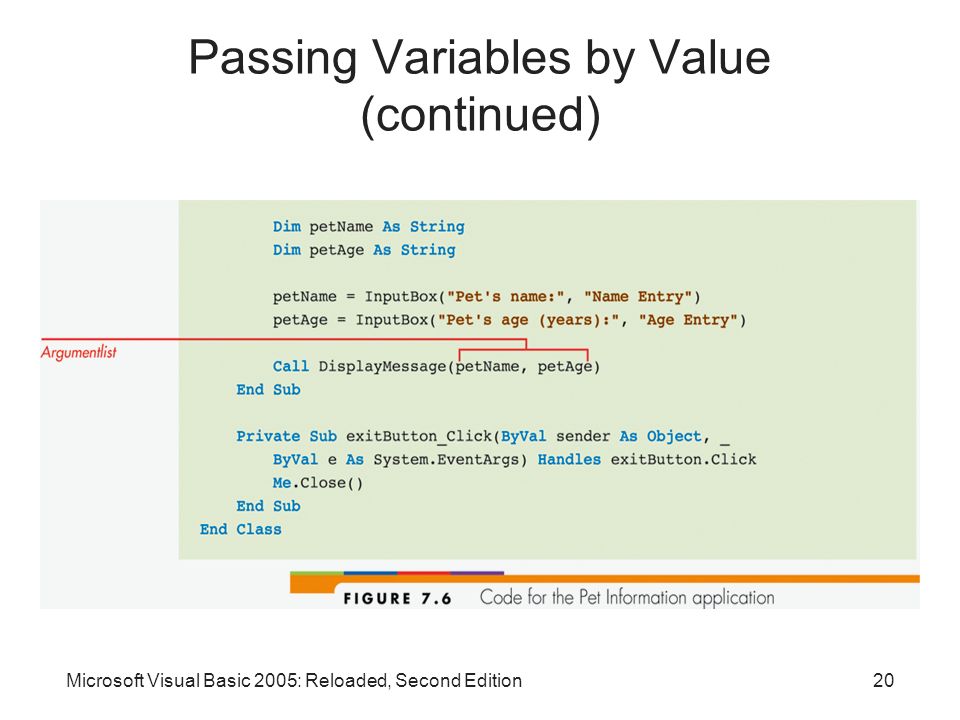 Passing Variables by Value (continued)

Dim petName As String
Dim petAge As String

petName = InputBox("Pet's name:", "Name Entry")
petAge = InputBox("Pet's age (years):", "Age Entry")

Argumentlist

Call DisplayMessage(petName, petAge)
End Sub

Private Sub exitButton_Click(ByVal sender As Object, _
ByVal e As System.EventArgs) Handles exitButton.Click
Me.Close()
End Sub
End Class

FIGURE 7.6 Code for the Pet Information application

Microsoft Visual Basic 2005: Reloaded, Second Edition

20